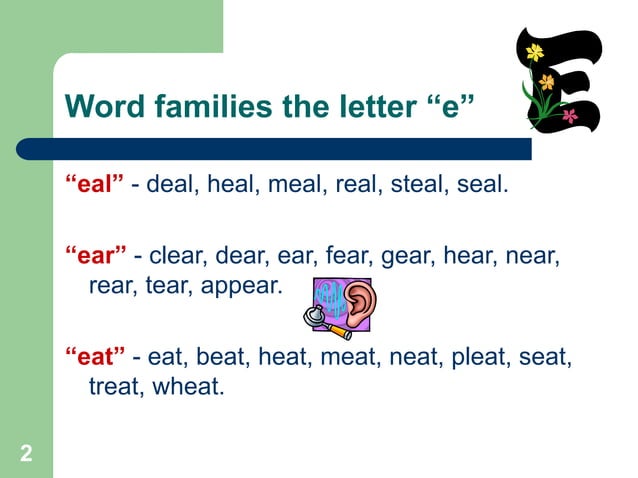 Word families the letter “e”

E

“eal” - deal, heal, meal, real, steal, seal.

“ear” - clear, dear, ear, fear, gear, hear, near, rear, tear, appear.

“eat” - eat, beat, heat, meat, neat, pleat, seat, treat, wheat.

2